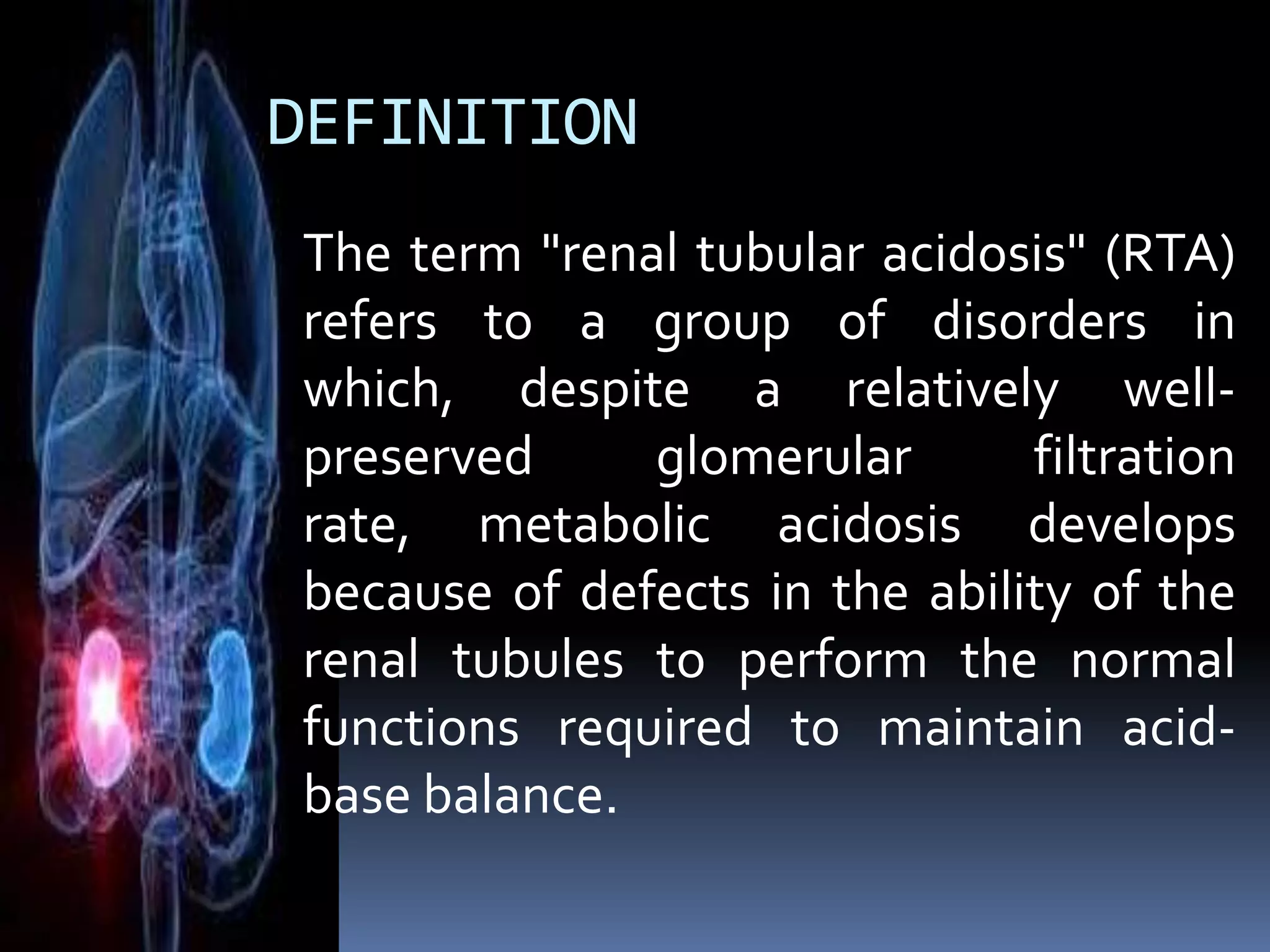 DEFINITION

The term "renal tubular acidosis" (RTA) refers to a group of disorders in which, despite a relatively well-preserved glomerular filtration rate, metabolic acidosis develops because of defects in the ability of the renal tubules to perform the normal functions required to maintain acid-base balance.